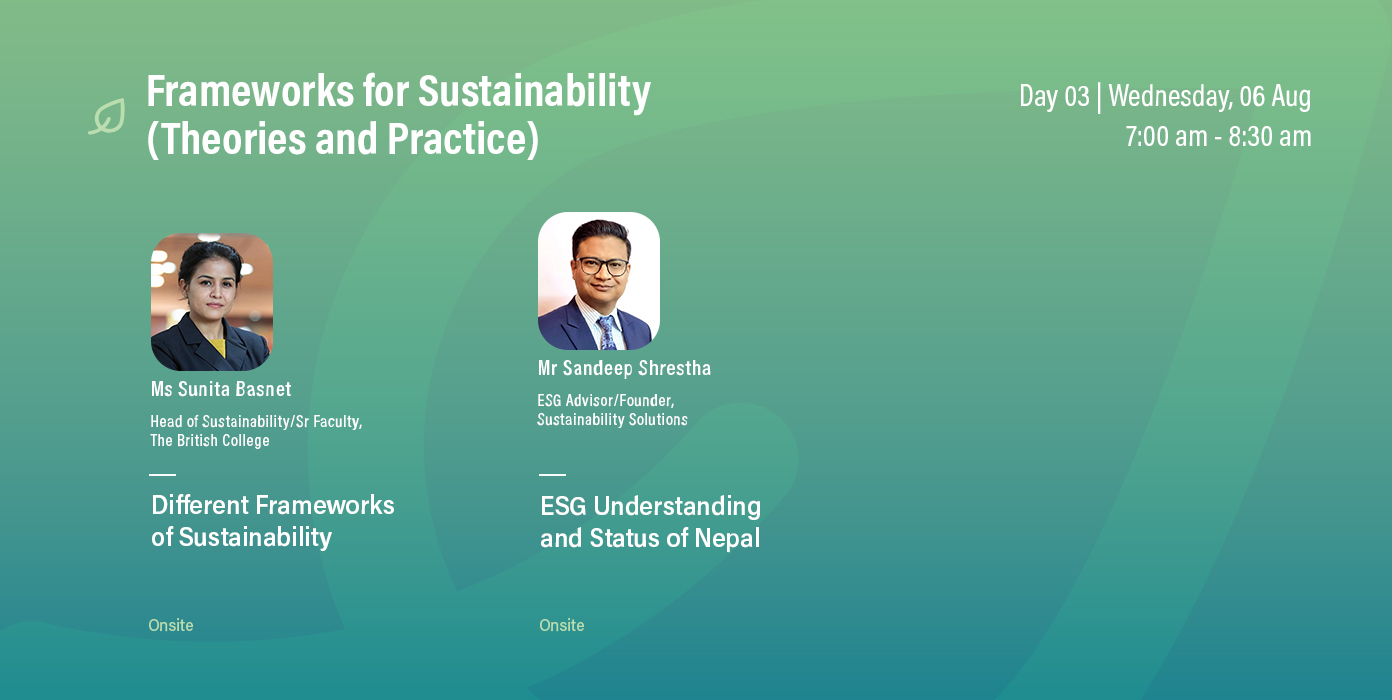 Frameworks for Sustainability (Theories and Practice)

Day 03 | Wednesday, 06 Aug
7:00 am - 8:30 am

Ms Sunita Basnet

Head of Sustainability/Sr Faculty, The British College

Different Frameworks of Sustainability

Onsite

Mr Sandeep Shrestha

ESG Advisor/Founder, Sustainability Solutions

ESG Understanding and Status of Nepal

Onsite